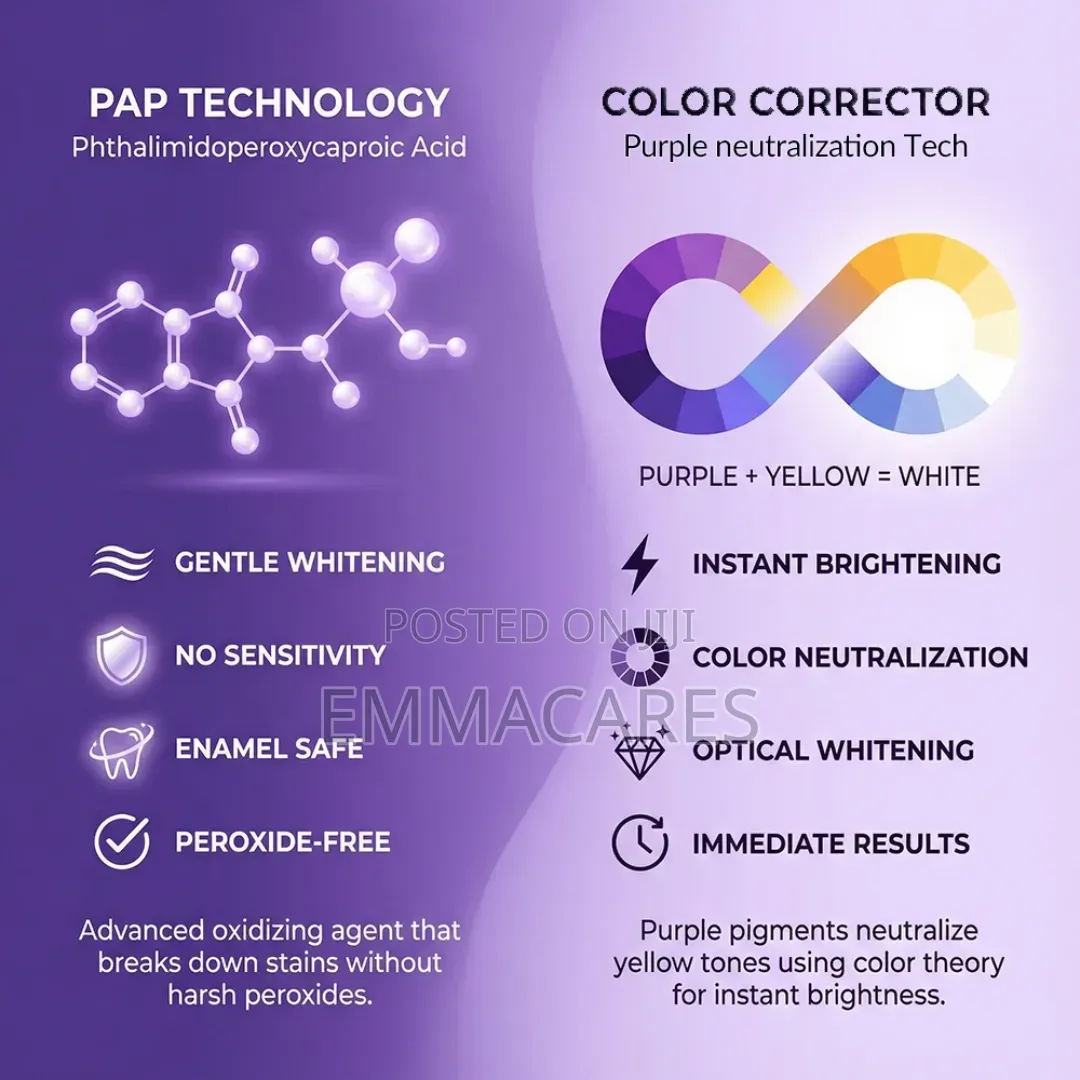 PAP TECHNOLOGY
Phthalimidoperoxycaproic Acid

GENTLE WHITENING

NO SENSITIVITY

ENAMEL SAFE

PEROXIDE-FREE

Advanced oxidizing agent that breaks down stains without harsh peroxides.

COLOR CORRECTOR
Purple neutralization Tech

PURPLE + YELLOW = WHITE

INSTANT BRIGHTENING

COLOR NEUTRALIZATION

OPTICAL WHITENING

IMMEDIATE RESULTS

Purple pigments neutralize yellow tones using color theory for instant brightness.

POSTED ON JIJI
EMMACARES